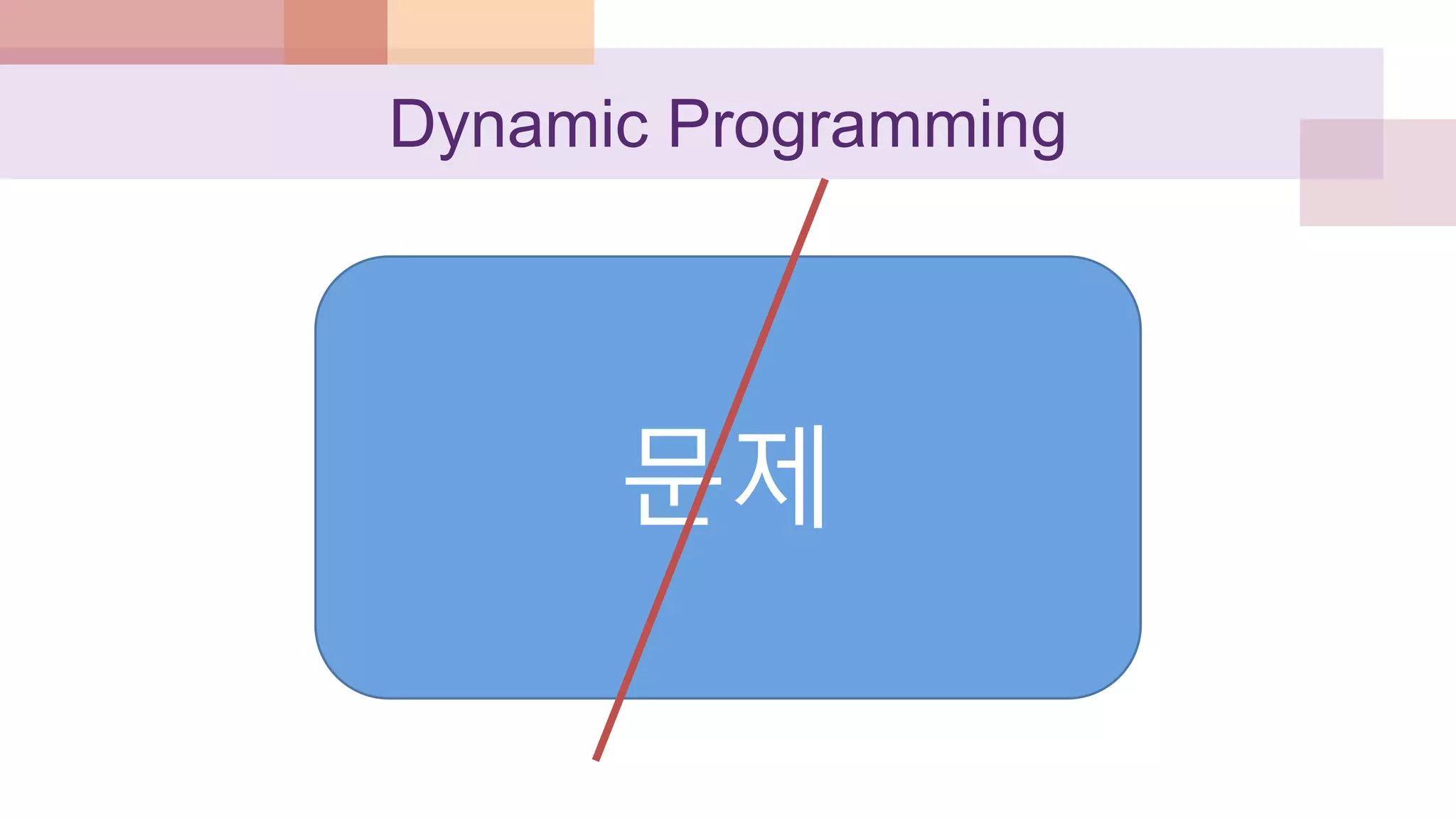 Dynamic Programming

문제